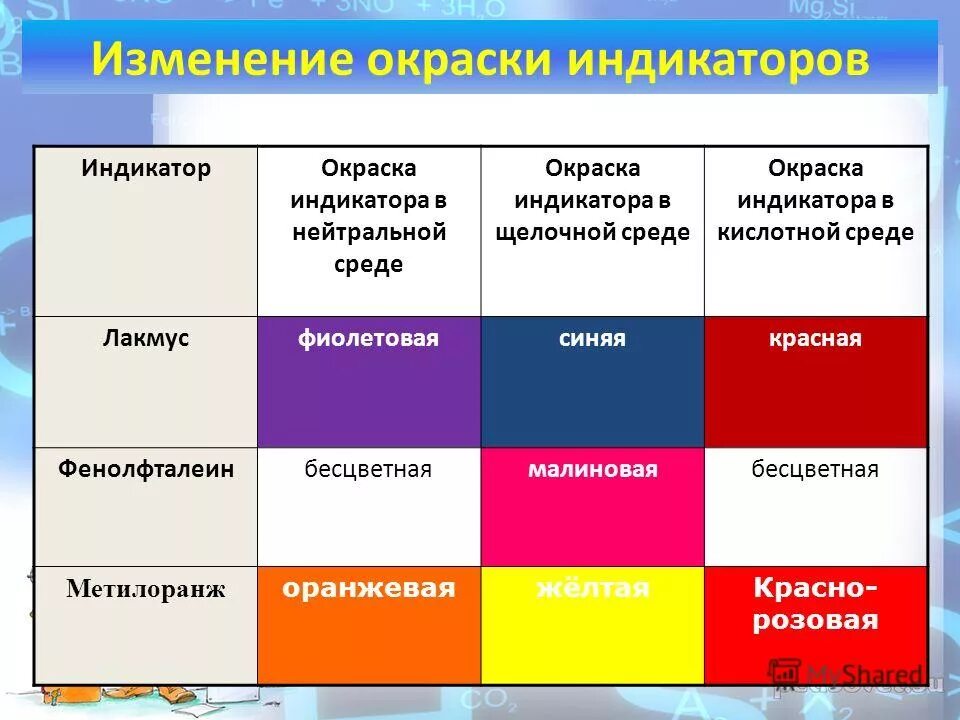 Изменение окраски индикаторов

| Индикатор | Окраска индикатора в нейтральной среде | Окраска индикатора в щелочной среде | Окраска индикатора в кислотной среде |
|---|---|---|---|
| Лакмус | фиолетовая | синяя | красная |
| Фенолфталеин | бесцветная | малиновая | бесцветная |
| Метилоранж | оранжевая | жёлтая | Красно-розовая |

MyShared